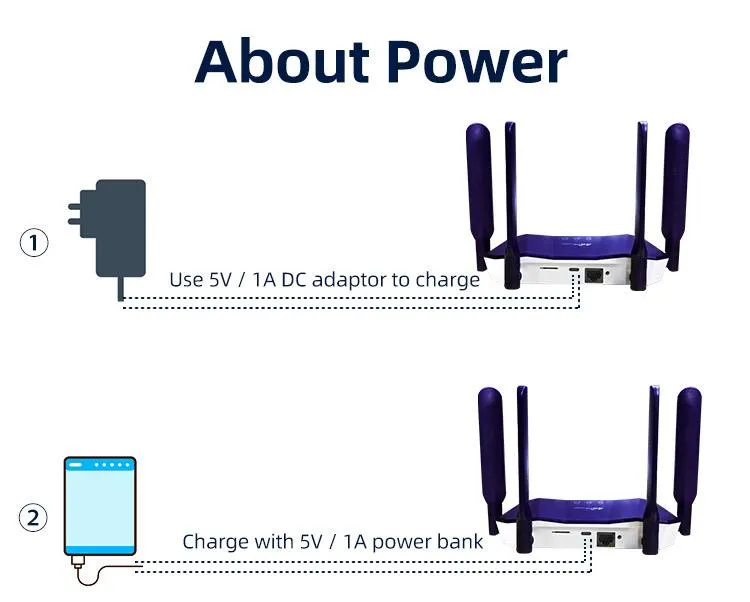 About Power

①

Use 5V / 1A DC adaptor to charge

②

Charge with 5V / 1A power bank